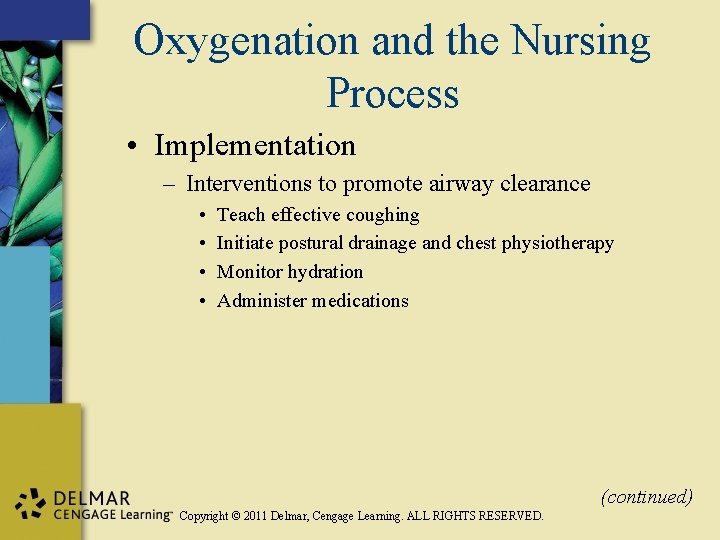 Oxygenation and the Nursing Process

• Implementation
– Interventions to promote airway clearance
• Teach effective coughing
• Initiate postural drainage and chest physiotherapy
• Monitor hydration
• Administer medications

(continued)

DELMAR
CENGAGE Learning™ Copyright © 2011 Delmar, Cengage Learning. ALL RIGHTS RESERVED.